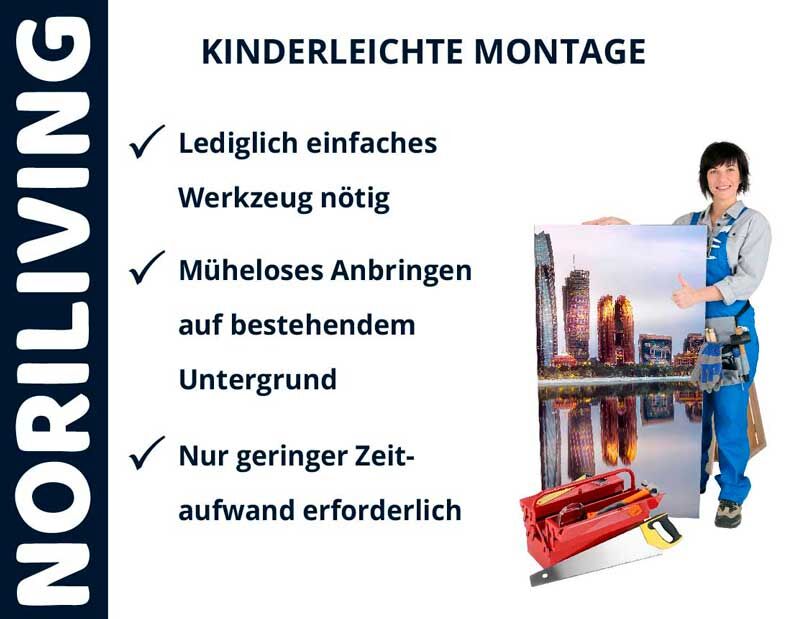 NORILIVING

KINDERLEICHTE MONTAGE

✓ Lediglich einfaches Werkzeug nötig

✓ Müheloses Anbringen auf bestehendem Untergrund

✓ Nur geringer Zeitaufwand erforderlich